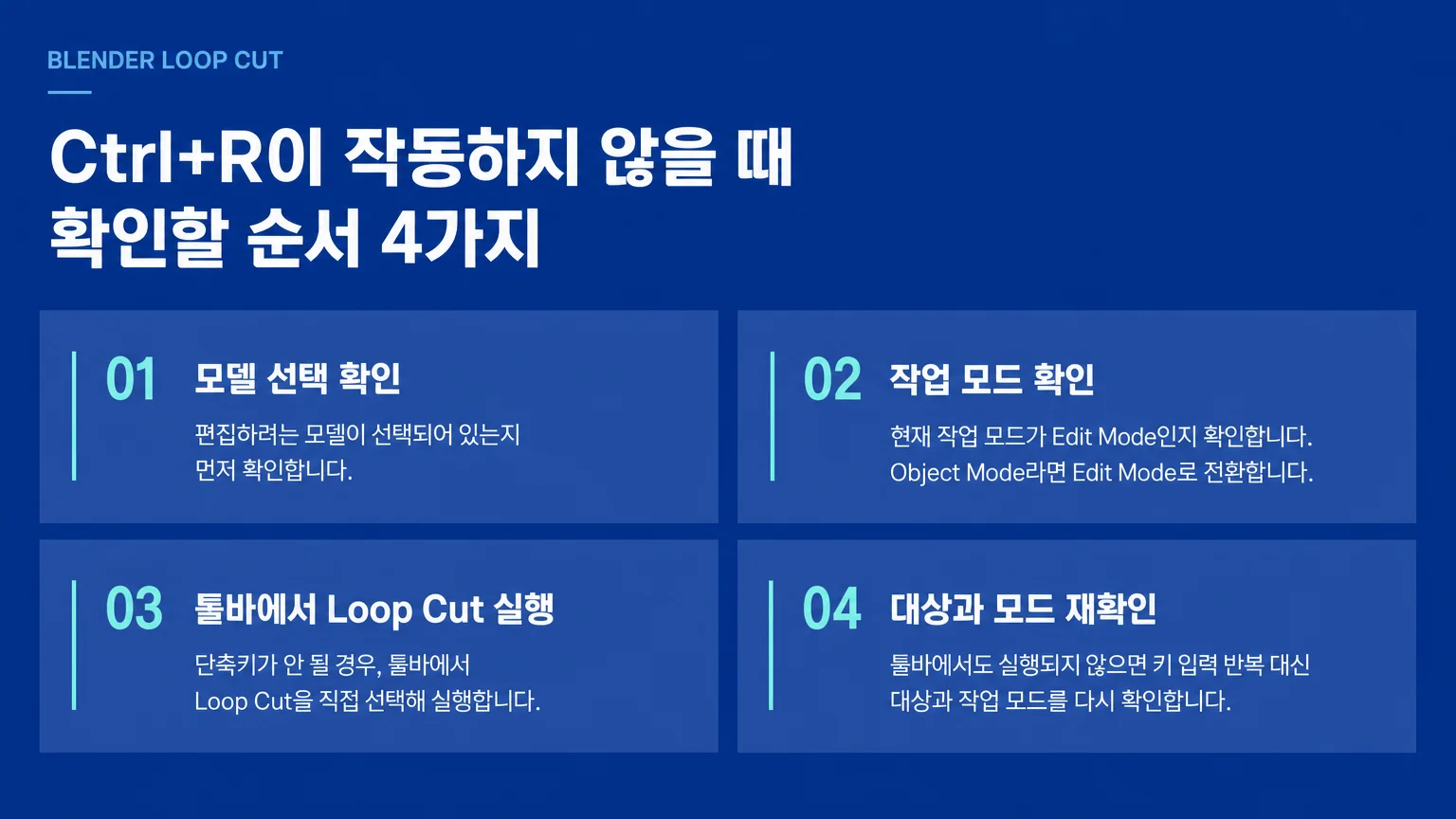 BLENDER LOOP CUT

Ctrl+R이 작동하지 않을 때
확인할 순서 4가지

01 모델 선택 확인

편집하려는 모델이 선택되어 있는지 먼저 확인합니다.

02 작업 모드 확인

현재 작업 모드가 Edit Mode인지 확인합니다. Object Mode라면 Edit Mode로 전환합니다.

03 툴바에서 Loop Cut 실행

단축키가 안 될 경우, 툴바에서 Loop Cut을 직접 선택해 실행합니다.

04 대상과 모드 재확인

툴바에서도 실행되지 않으면 키 입력 반복 대신 대상과 작업 모드를 다시 확인합니다.